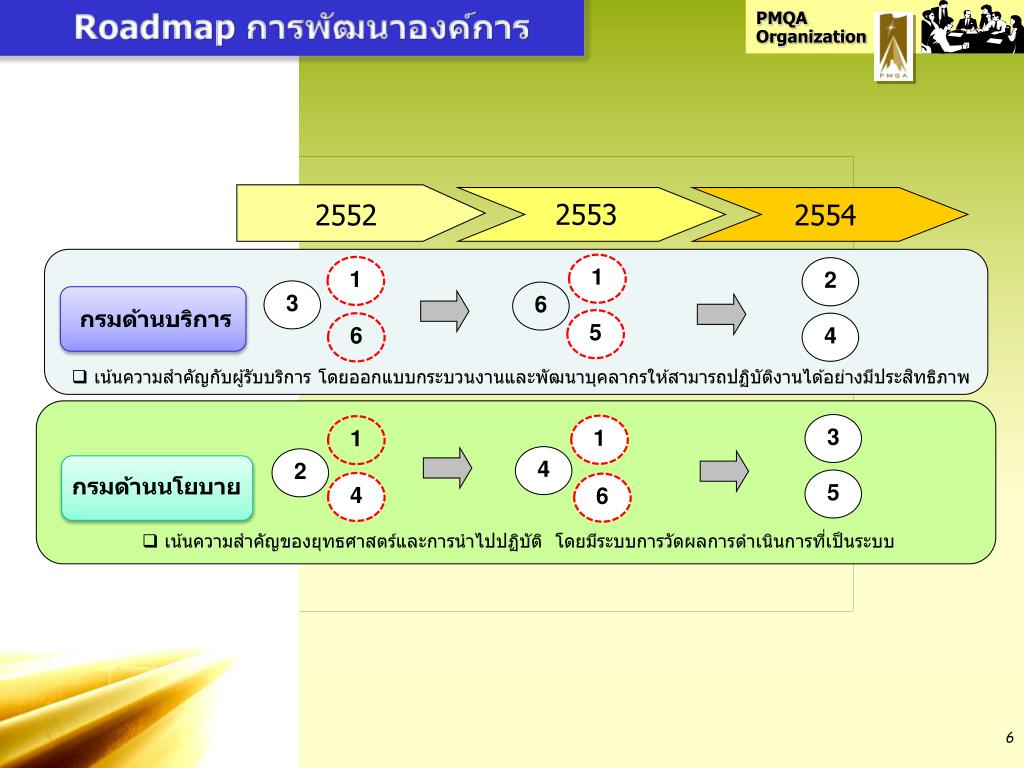 Roadmap การพัฒนาองค์การ

PMQA Organization

PMQA

2552

2553

2554

กรมด้านบริการ

3

1

6

6

1

5

2

4

❑ เน้นความสำคัญกับผู้รับบริการ โดยออกแบบกระบวนงานและพัฒนาบุคลากรให้สามารถปฏิบัติงานได้อย่างมีประสิทธิภาพ

กรมด้านนโยบาย

2

1

4

4

1

6

3

5

❑ เน้นความสำคัญของยุทธศาสตร์และการนำไปปฏิบัติ โดยมีระบบการวัดผลการดำเนินการที่เป็นระบบ

6